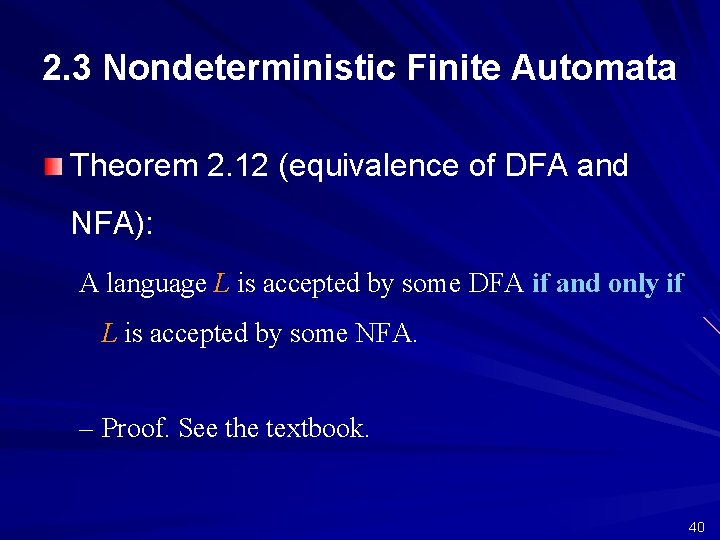 2.3 Nondeterministic Finite Automata

Theorem 2.12 (equivalence of DFA and NFA):

A language $L$ is accepted by some DFA if and only if $L$ is accepted by some NFA.

– Proof. See the textbook.

40